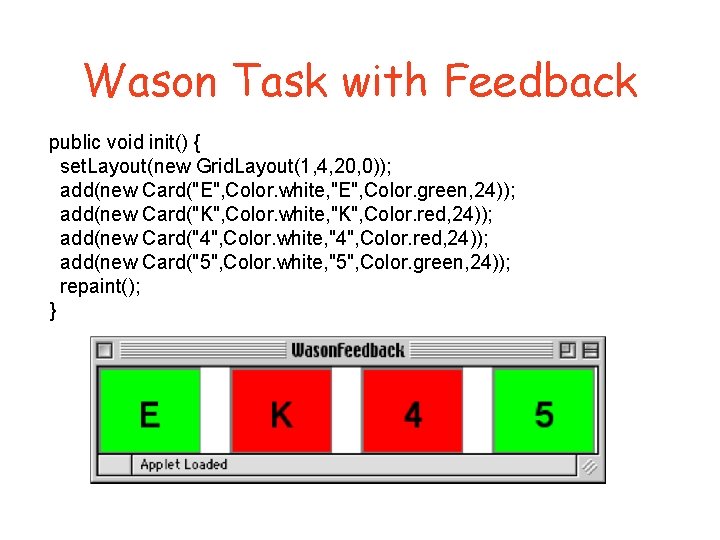 Wason Task with Feedback

public void init() {
 setLayout(new GridLayout(1,4,20,0));
 add(new Card("E",Color.white,"E",Color.green,24));
 add(new Card("K",Color.white,"K",Color.red,24));
 add(new Card("4",Color.white,"4",Color.red,24));
 add(new Card("5",Color.white,"5",Color.green,24));
 repaint();
}

WasonFeedback

E K 4 5

Applet Loaded